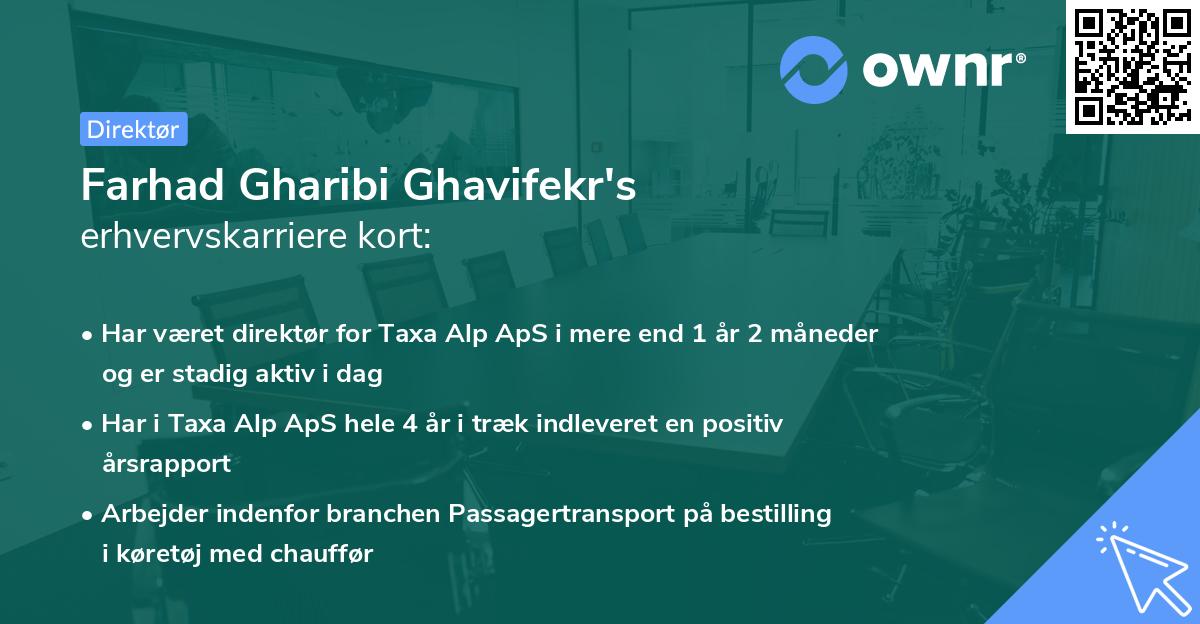 ownr®

Direktør

Farhad Gharibi Ghavifekr's
erhvervskarriere kort:

• Har været direktør for Taxa Alp ApS i mere end 1 år 2 måneder og er stadig aktiv i dag

• Har i Taxa Alp ApS hele 4 år i træk indleveret en positiv årsrapport

• Arbejder indenfor branchen Passagertransport på bestilling i køretøj med chauffør